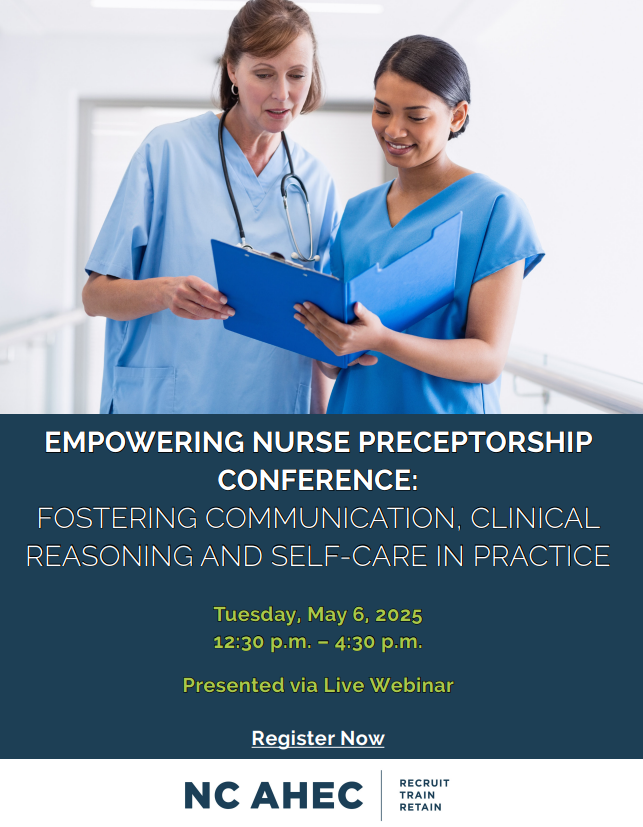 EMPOWERING NURSE PRECEPTORSHIP CONFERENCE:
FOSTERING COMMUNICATION, CLINICAL REASONING AND SELF-CARE IN PRACTICE

Tuesday, May 6, 2025
12:30 p.m. – 4:30 p.m.

Presented via Live Webinar

Register Now

NC AHEC

RECRUIT
TRAIN
RETAIN